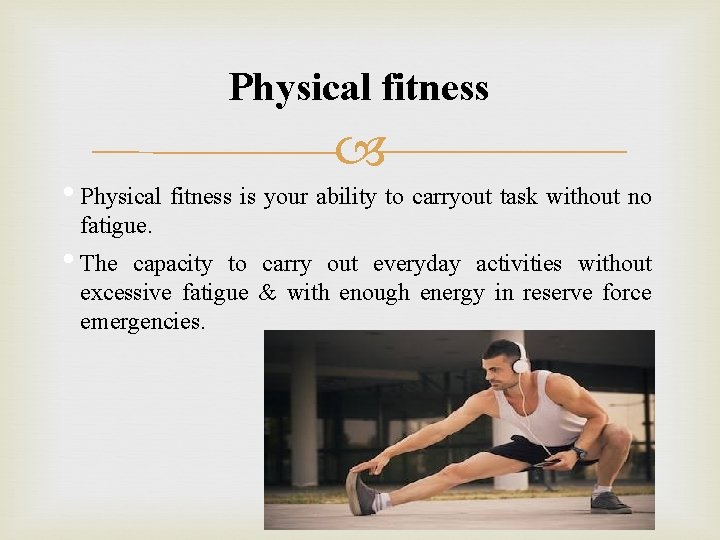 Physical fitness

• Physical fitness is your ability to carryout task without no fatigue.

• The capacity to carry out everyday activities without excessive fatigue & with enough energy in reserve force emergencies.